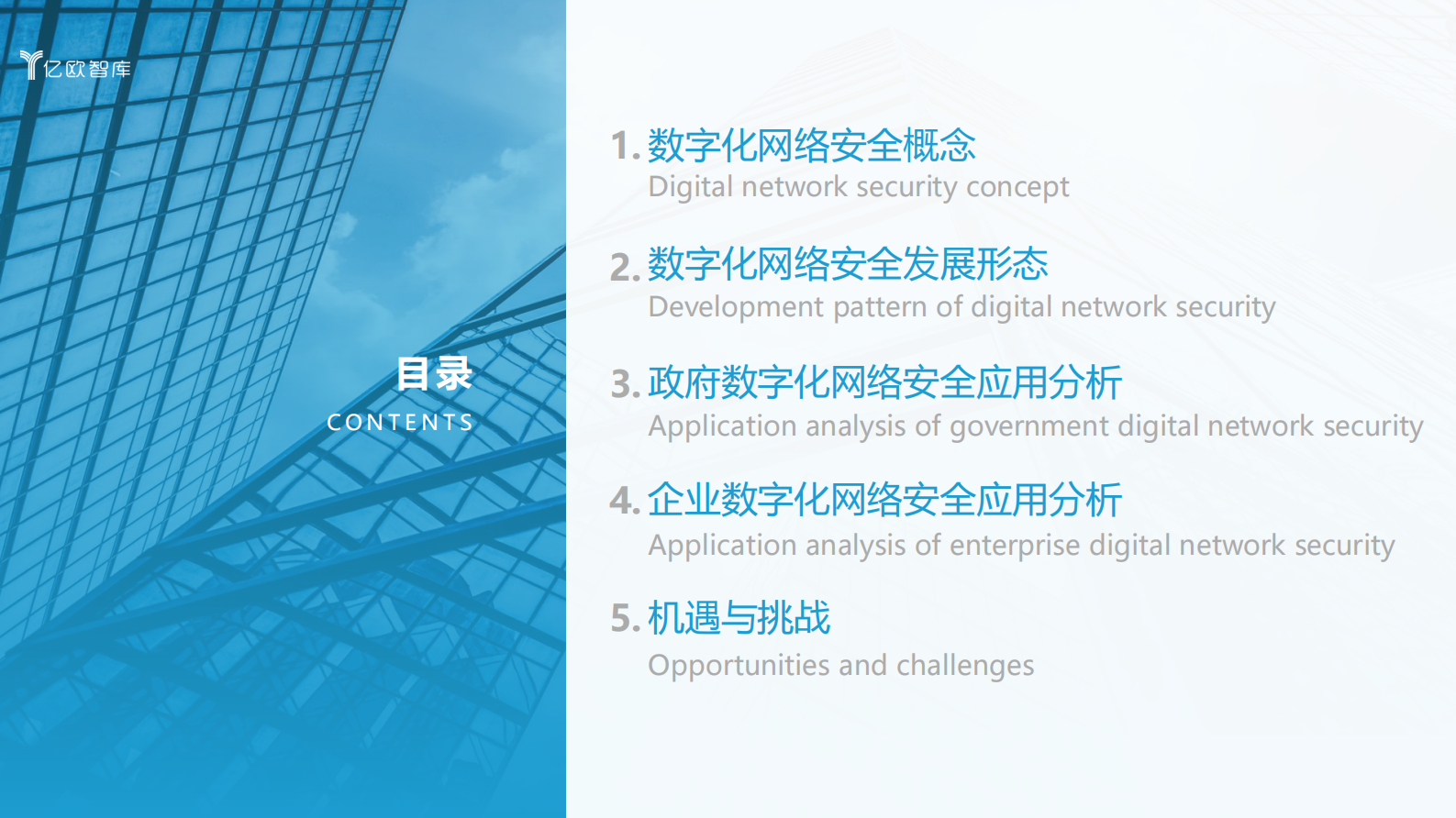 亿欧智库

目录
CONTENTS

1. 数字化网络安全概念
Digital network security concept

2. 数字化网络安全发展形态
Development pattern of digital network security

3. 政府数字化网络安全应用分析
Application analysis of government digital network security

4. 企业数字化网络安全应用分析
Application analysis of enterprise digital network security

5. 机遇与挑战
Opportunities and challenges